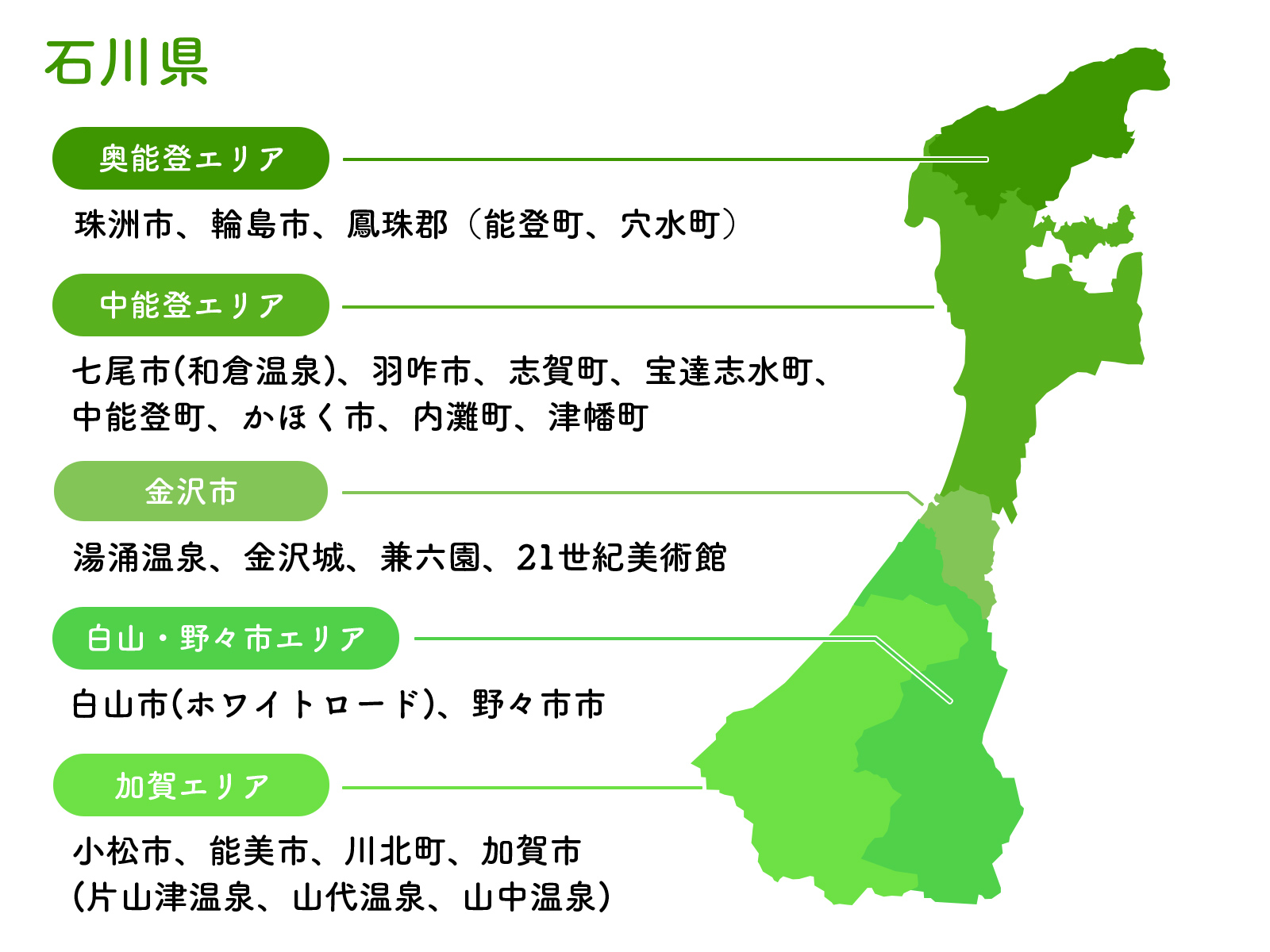 石川県

奥能登エリア

珠洲市、輪島市、鳳珠郡（能登町、穴水町）

中能登エリア

七尾市(和倉温泉)、羽咋市、志賀町、宝達志水町、中能登町、かほく市、内灘町、津幡町

金沢市

湯涌温泉、金沢城、兼六園、21世紀美術館

白山・野々市エリア

白山市(ホワイトロード)、野々市市

加賀エリア

小松市、能美市、川北町、加賀市（片山津温泉、山代温泉、山中温泉）